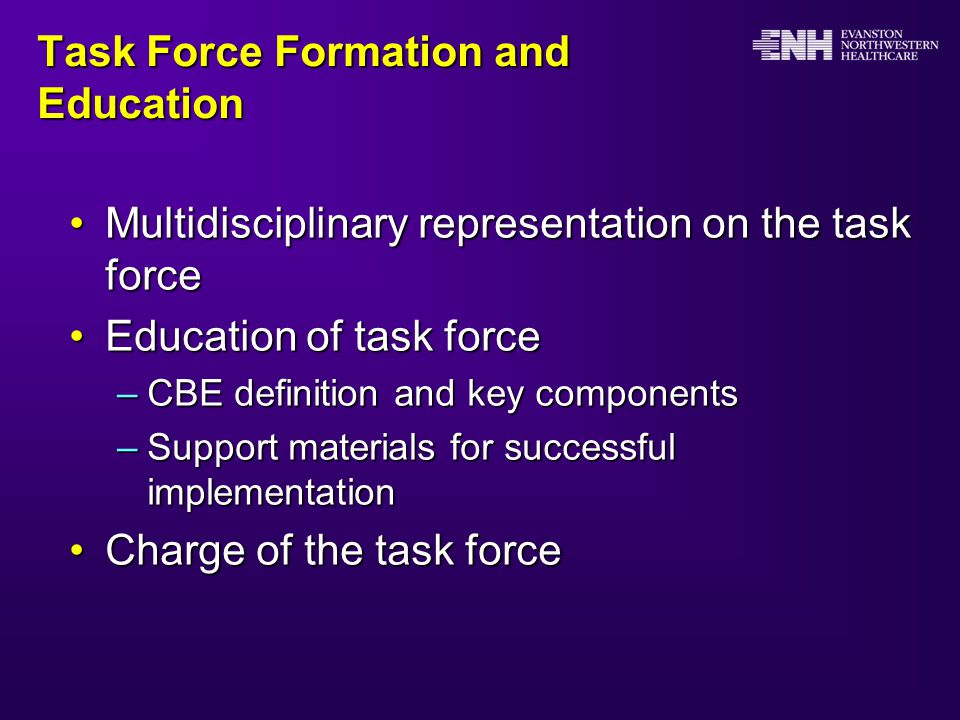 Task Force Formation and Education

ENH EVANSTON NORTHWESTERN HEALTHCARE

• Multidisciplinary representation on the task force
• Education of task force
– CBE definition and key components
– Support materials for successful implementation
• Charge of the task force